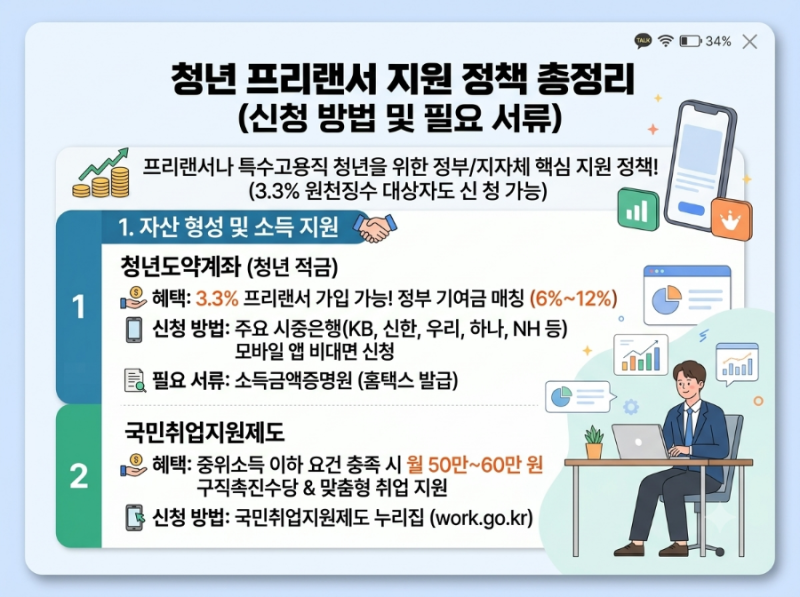 TALK 34%

청년 프리랜서 지원 정책 총정리
(신청 방법 및 필요 서류)

프리랜서나 특수고용직 청년을 위한 정부/지자체 핵심 지원 정책!
(3.3% 원천징수 대상자도 신 청 가능)

1. 자산 형성 및 소득 지원

1

청년도약계좌 (청년 적금)

혜택: 3.3% 프리랜서 가입 가능! 정부 기여금 매칭 (6%~12%)

신청 방법: 주요 시중은행(KB, 신한, 우리, 하나, NH 등) 모바일 앱 비대면 신청

필요 서류: 소득금액증명원 (홈택스 발급)

2

국민취업지원제도

혜택: 중위소득 이하 요건 충족 시 월 50만~60만 원 구직촉진수당 & 맞춤형 취업 지원

신청 방법: 국민취업지원제도 누리집 (work.go.kr)